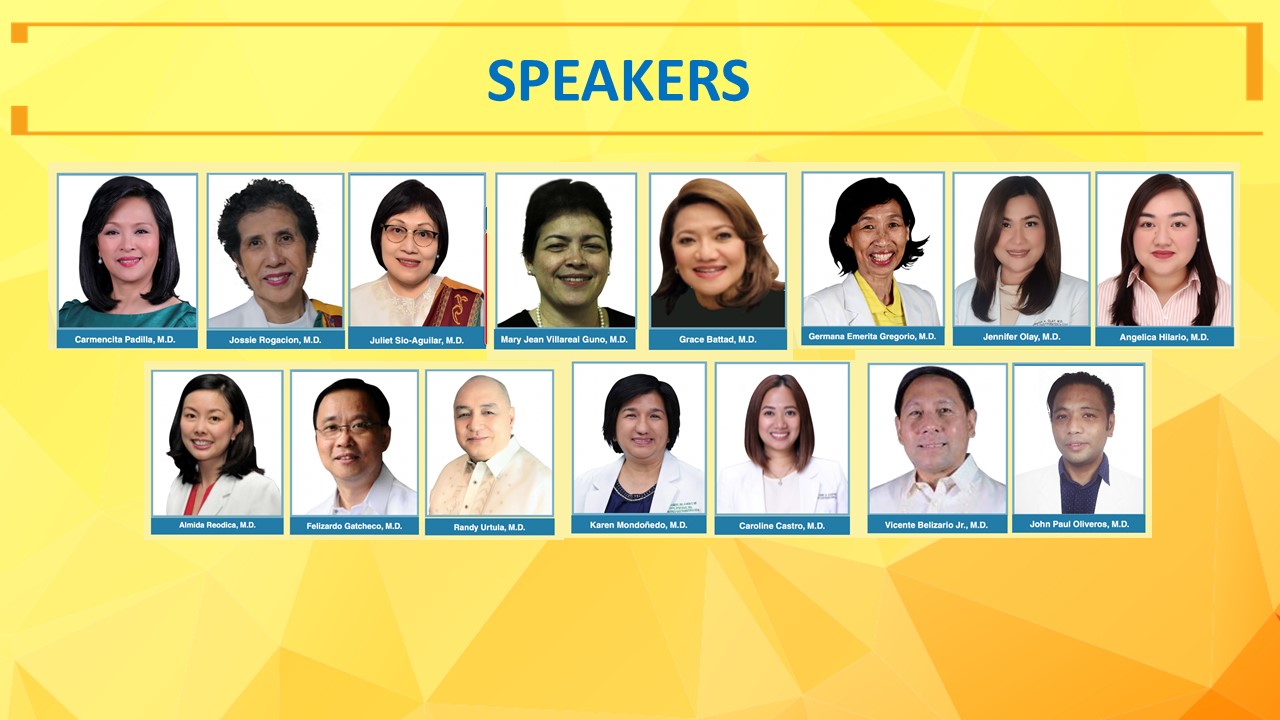 SPEAKERS

Carmencita Padilla, M.D.

Jossie Rogacion, M.D.

Juliet Sio-Aguilar, M.D.

Mary Jean Villareal Guno, M.D.

Grace Battad, M.D.

Germana Emerita Gregorio, M.D.

Jennifer Olay, M.D.

Angelica Hilario, M.D.

Almida Reodica, M.D.

Felizardo Gatcheco, M.D.

Randy Urtula, M.D.

Karen Mondoñedo, M.D.

Caroline Castro, M.D.

Vicente Belizario Jr., M.D.

John Paul Oliveros, M.D.